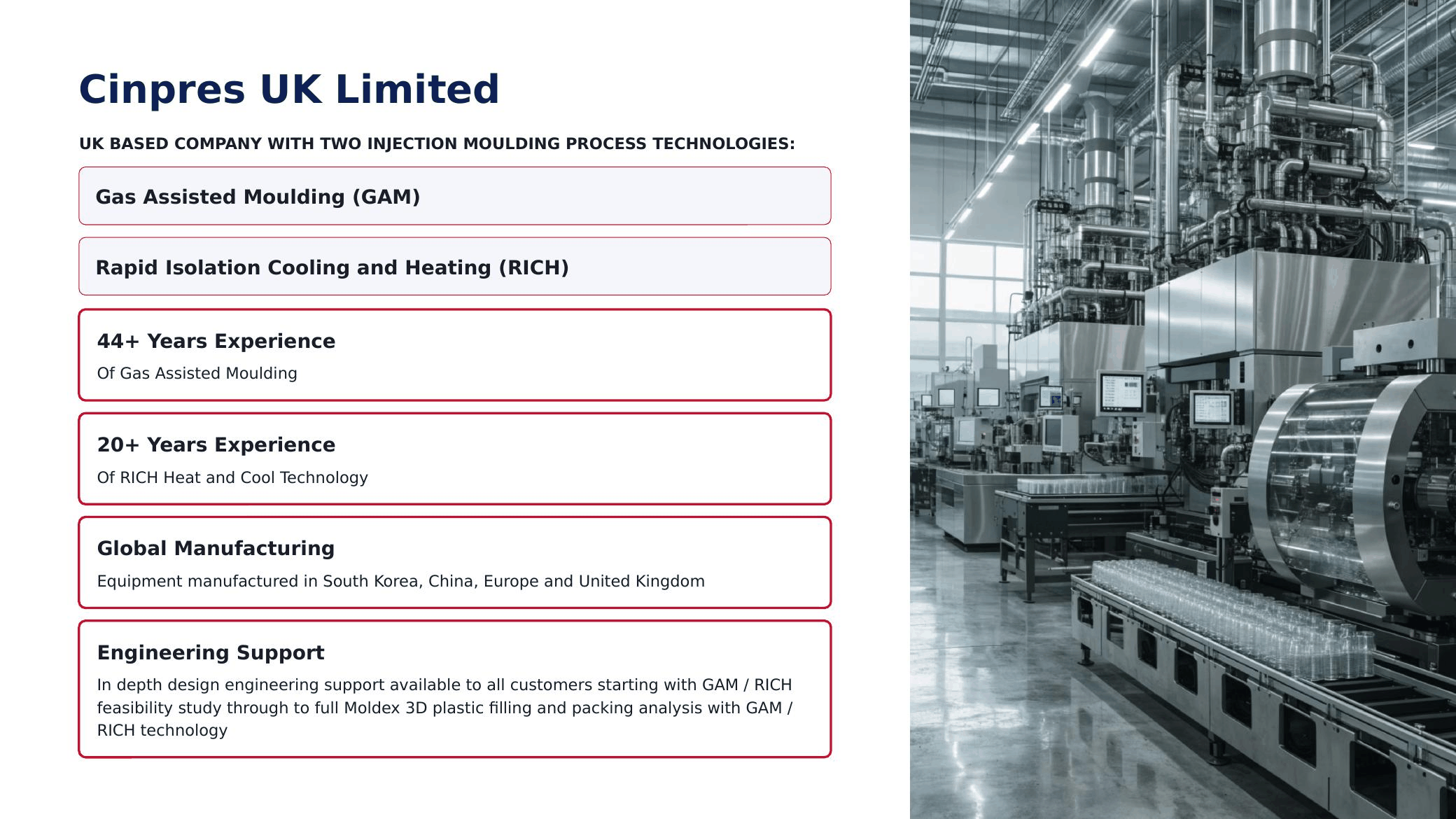 Cinpres UK Limited

UK BASED COMPANY WITH TWO INJECTION MOULDING PROCESS TECHNOLOGIES:

Gas Assisted Moulding (GAM)

Rapid Isolation Cooling and Heating (RICH)

44+ Years Experience

Of Gas Assisted Moulding

20+ Years Experience

Of RICH Heat and Cool Technology

Global Manufacturing

Equipment manufactured in South Korea, China, Europe and United Kingdom

Engineering Support

In depth design engineering support available to all customers starting with GAM / RICH feasibility study through to full Moldex 3D plastic filling and packing analysis with GAM / RICH technology